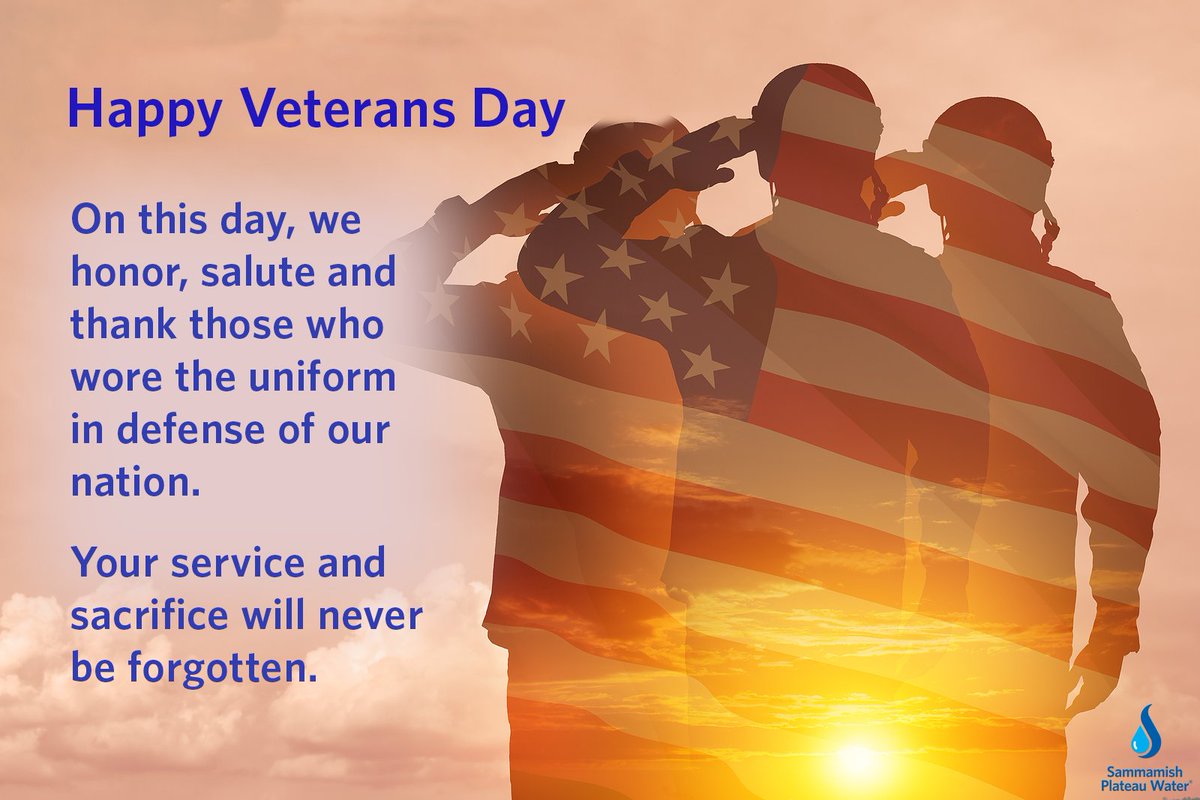 Happy Veterans Day

On this day, we honor, salute and thank those who wore the uniform in defense of our nation.

Your service and sacrifice will never be forgotten.

Sammamish Plateau Water